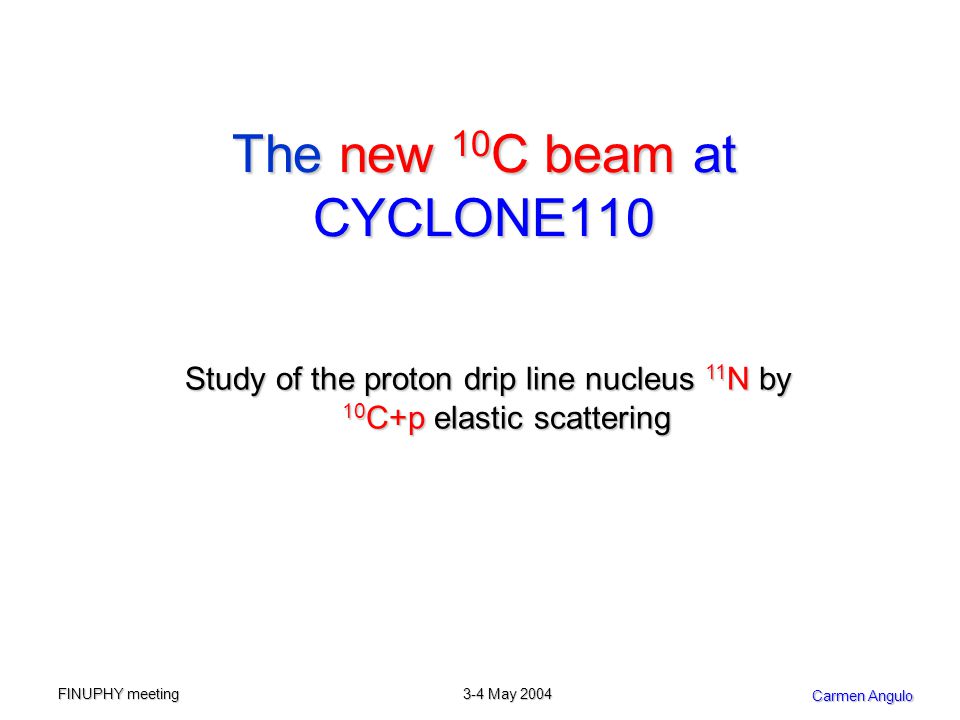 The new $^{10}$C beam at CYCLONE110

Study of the proton drip line nucleus $^{11}$N by $^{10}$C+p elastic scattering

FINUPHY meeting

3-4 May 2004

Carmen Angulo